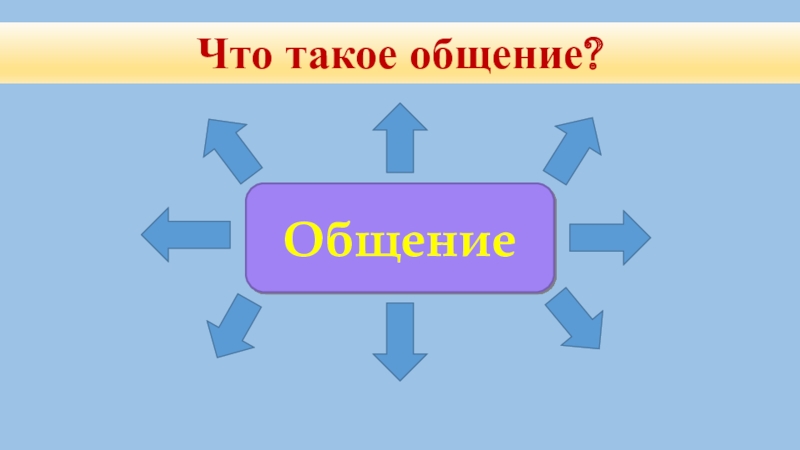 Что такое общение?

Общение